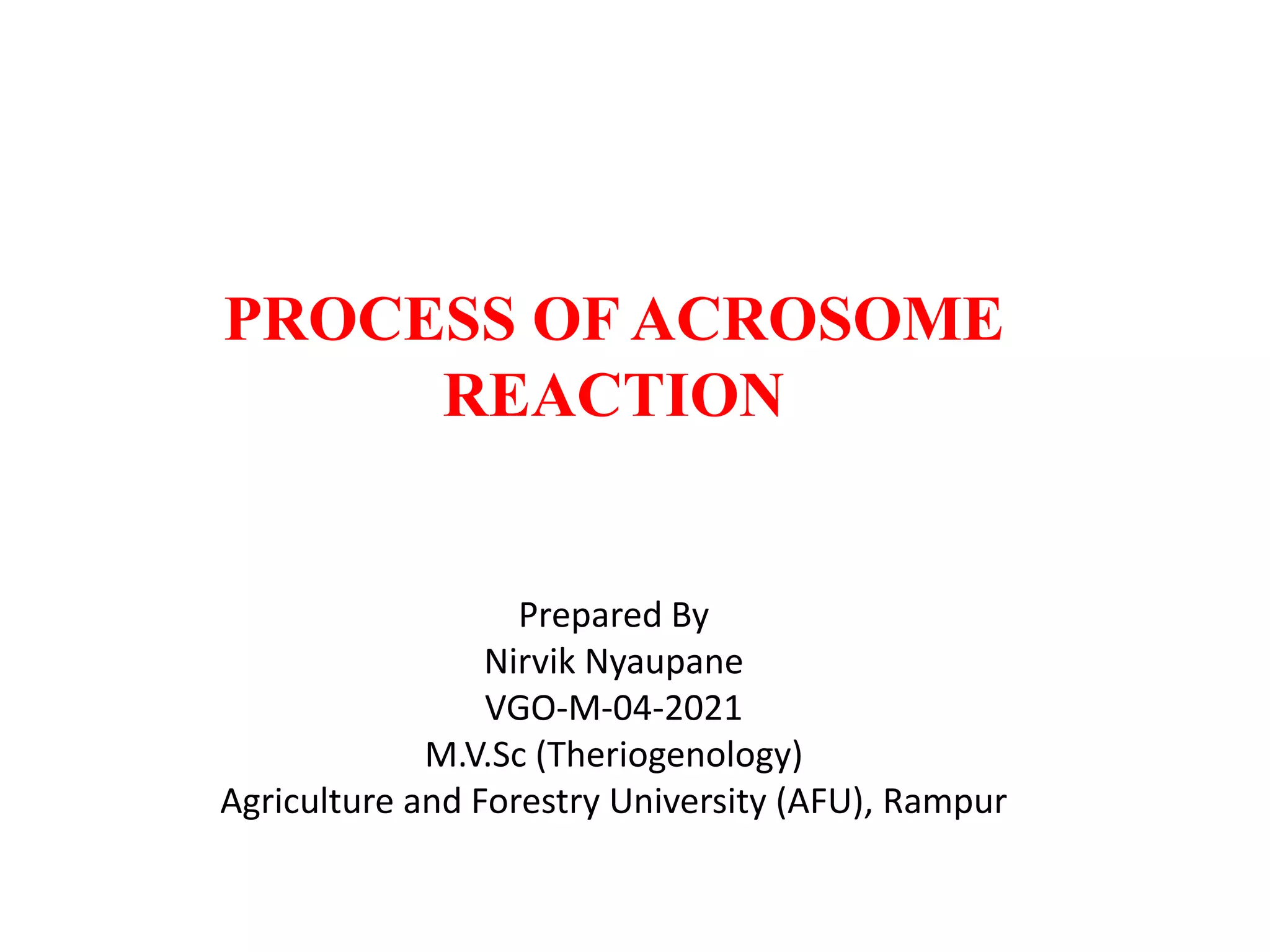 PROCESS OF ACROSOME REACTION

Prepared By
Nirvik Nyaupane
VGO-M-04-2021
M.V.Sc (Theriogenology)
Agriculture and Forestry University (AFU), Rampur